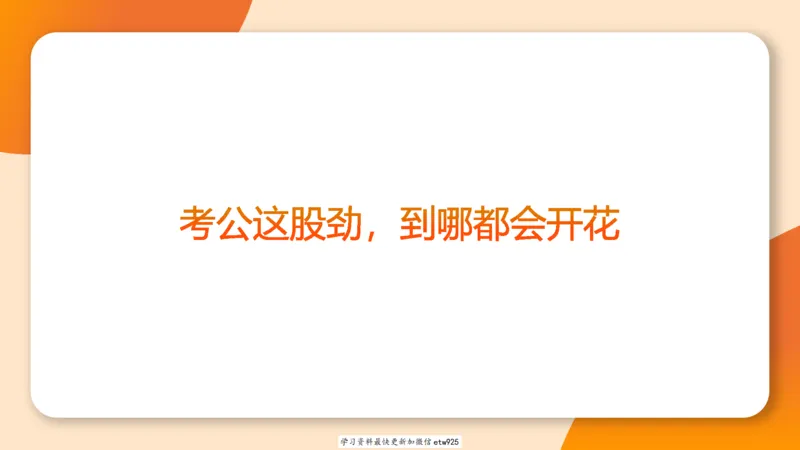 考公这股劲，到哪都会开花

学习资料最快更新加微信etw925